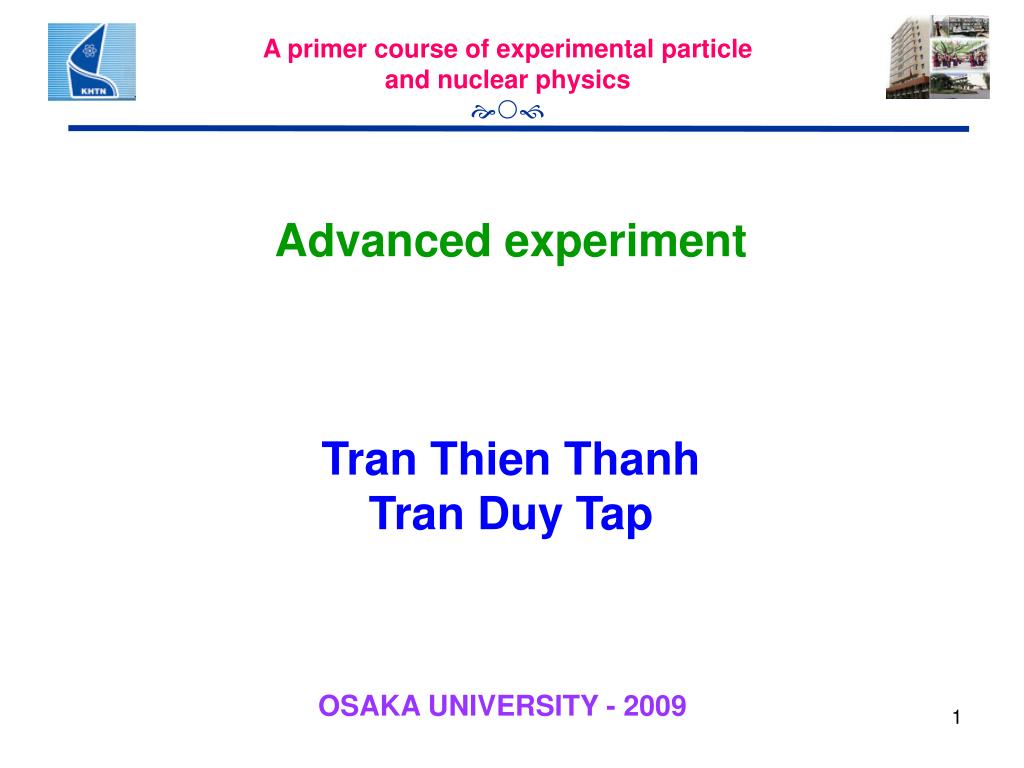 KHTN

A primer course of experimental particle and nuclear physics

Advanced experiment

Tran Thien Thanh
Tran Duy Tap

OSAKA UNIVERSITY - 2009

1